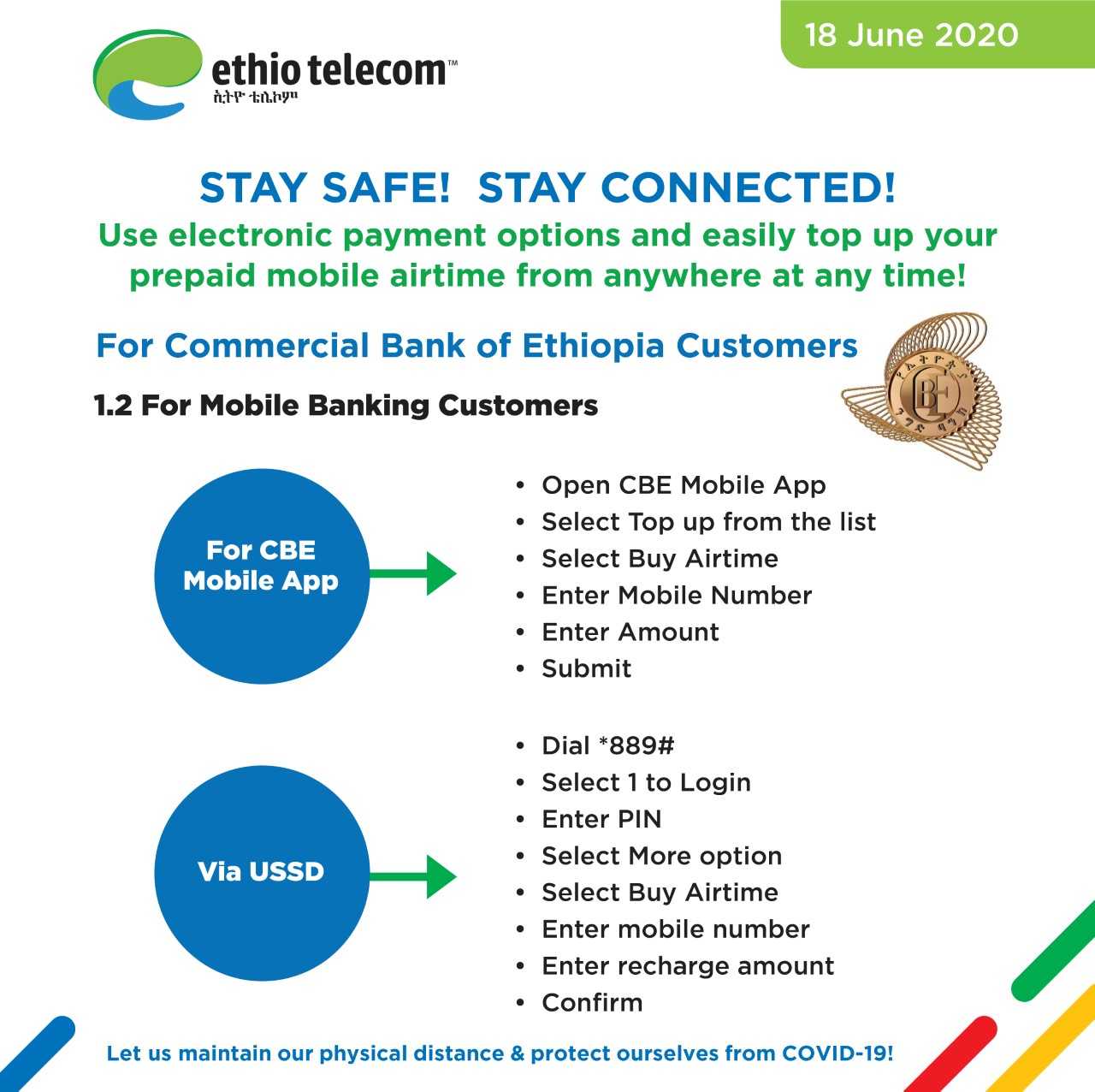 18 June 2020

ethio telecom™
ኢትዮ ቴሌኮም

STAY SAFE! STAY CONNECTED!

Use electronic payment options and easily top up your prepaid mobile airtime from anywhere at any time!

For Commercial Bank of Ethiopia Customers

1.2 For Mobile Banking Customers

For CBE Mobile App

• Open CBE Mobile App
• Select Top up from the list
• Select Buy Airtime
• Enter Mobile Number
• Enter Amount
• Submit

Via USSD

• Dial *889#
• Select 1 to Login
• Enter PIN
• Select More option
• Select Buy Airtime
• Enter mobile number
• Enter recharge amount
• Confirm

Let us maintain our physical distance & protect ourselves from COVID-19!